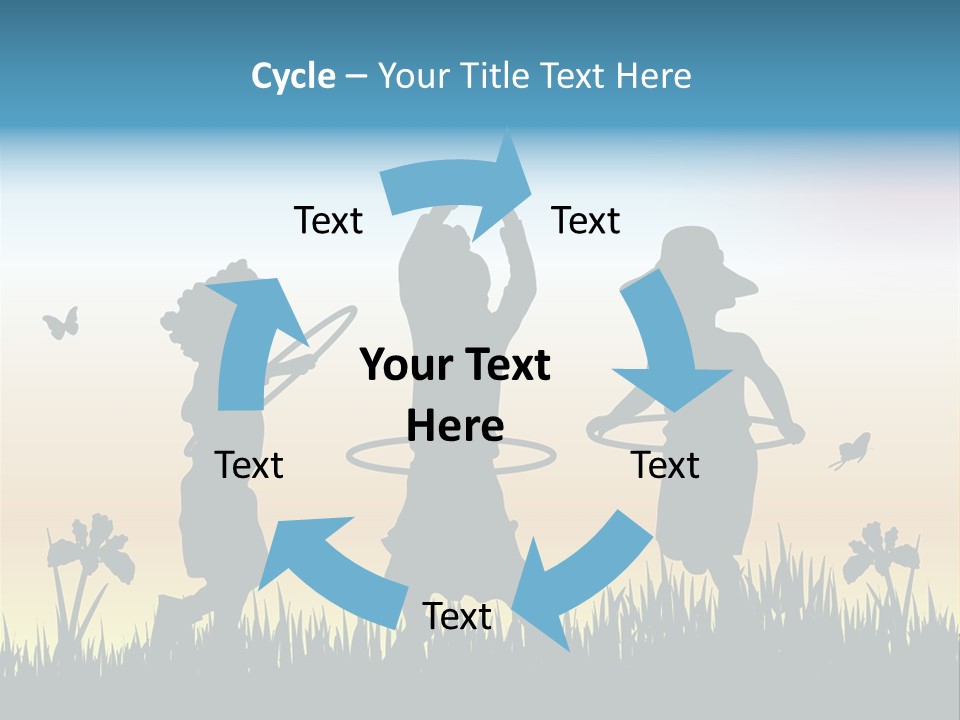 Cycle – Your Title Text Here

Text

Text

Your Text Here

Text

Text

Text